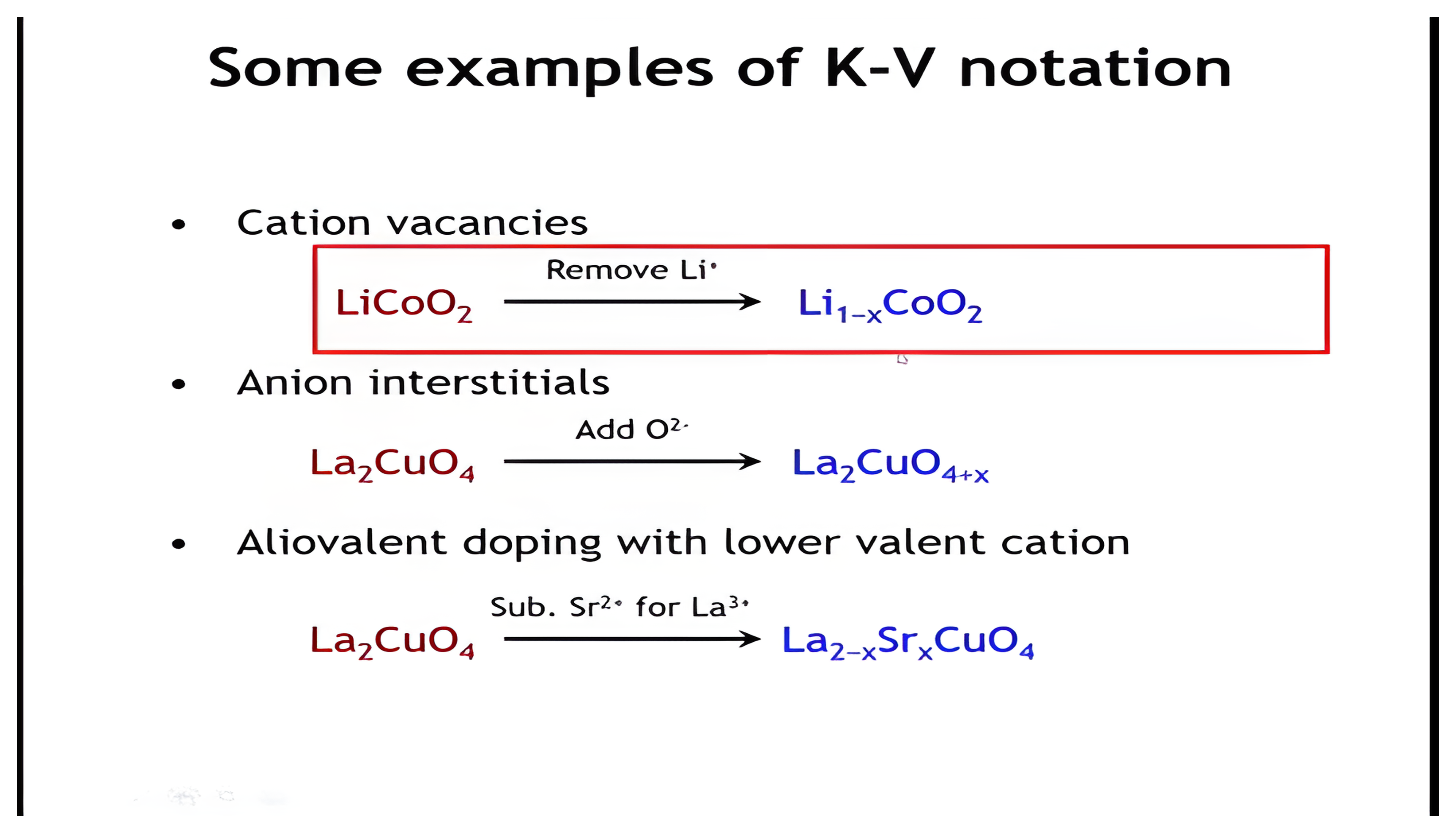 Some examples of K-V notation

• Cation vacancies

$LiCoO_2 \xrightarrow{\text{Remove } Li^{+}} Li_{1-x}CoO_2$

• Anion interstitials

$La_2CuO_4 \xrightarrow{\text{Add } O^{2-}} La_2CuO_{4+x}$

• Aliovalent doping with lower valent cation

$La_2CuO_4 \xrightarrow{\text{Sub. } Sr^{2+} \text{ for } La^{3+}} La_{2-x}Sr_xCuO_4$